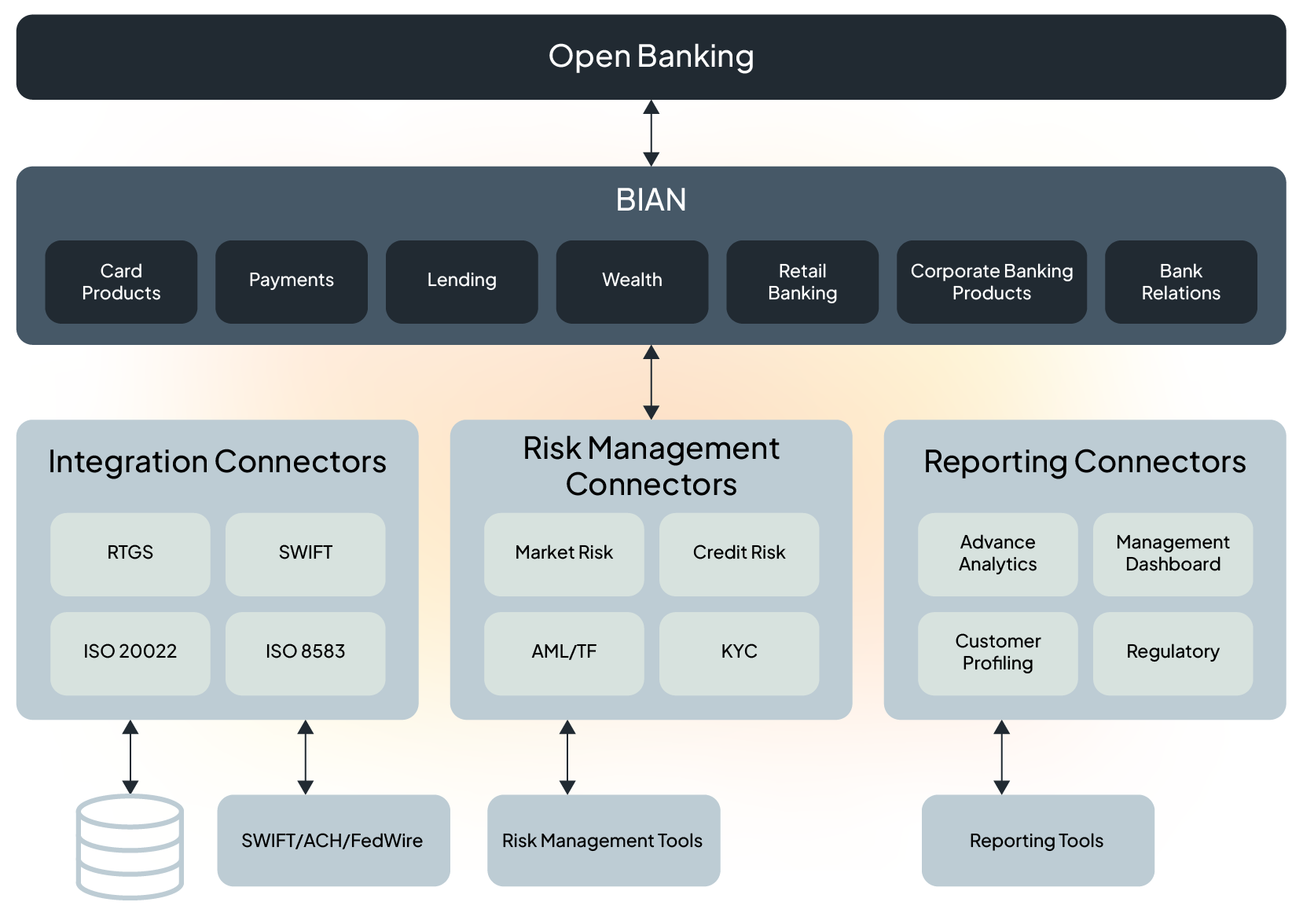 Open Banking

BIAN

Card Products

Payments

Lending

Wealth

Retail Banking

Corporate Banking Products

Bank Relations

Integration Connectors

RTGS

SWIFT

ISO 20022

ISO 8583

Risk Management Connectors

Market Risk

Credit Risk

AML/TF

KYC

Reporting Connectors

Advance Analytics

Management Dashboard

Customer Profiling

Regulatory

SWIFT/ACH/FedWire

Risk Management Tools

Reporting Tools